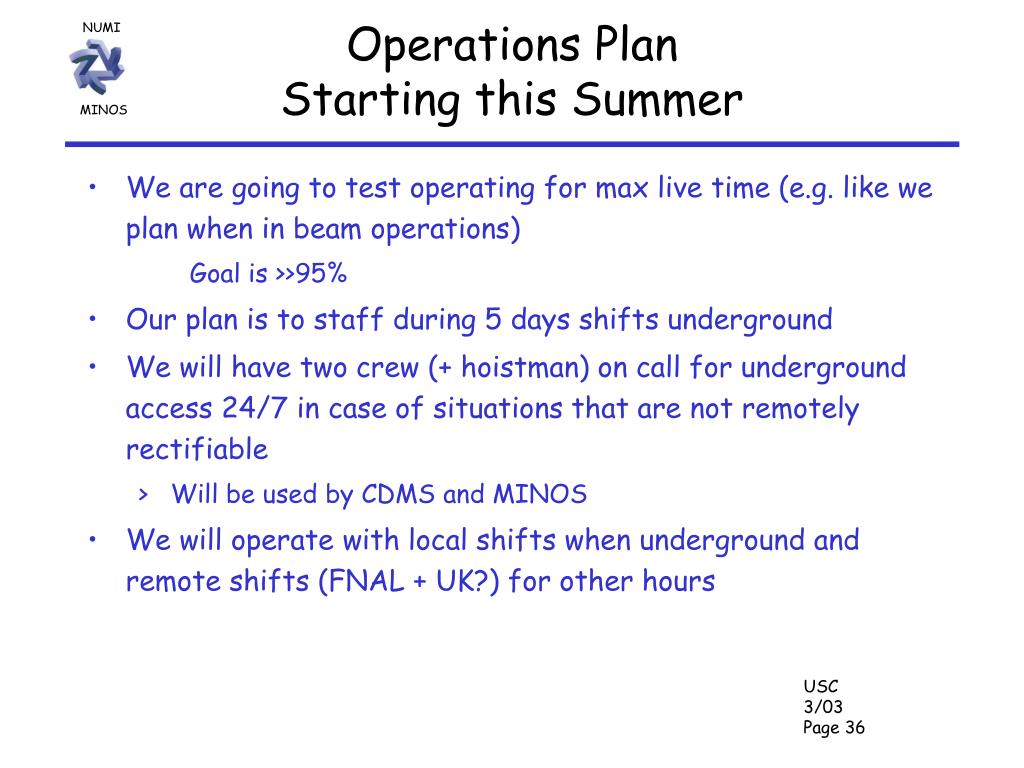 NUMI
MINOS

Operations Plan
Starting this Summer

• We are going to test operating for max live time (e.g. like we plan when in beam operations)

Goal is >>95%

• Our plan is to staff during 5 days shifts underground

• We will have two crew (+ hoistman) on call for underground access 24/7 in case of situations that are not remotely rectifiable

> Will be used by CDMS and MINOS

• We will operate with local shifts when underground and remote shifts (FNAL + UK?) for other hours

USC
3/03
Page 36